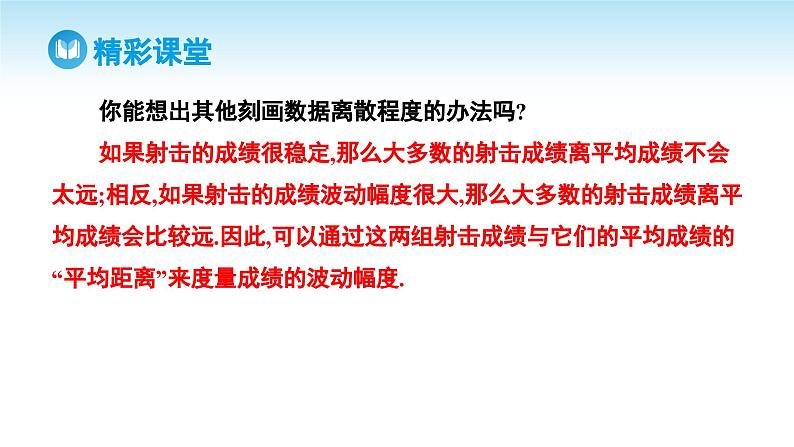 精彩课堂

你能想出其他刻画数据离散程度的办法吗?

如果射击的成绩很稳定,那么大多数的射击成绩离平均成绩不会太远;相反,如果射击的成绩波动幅度很大,那么大多数的射击成绩离平均成绩会比较远.因此,可以通过这两组射击成绩与它们的平均成绩的“平均距离”来度量成绩的波动幅度.